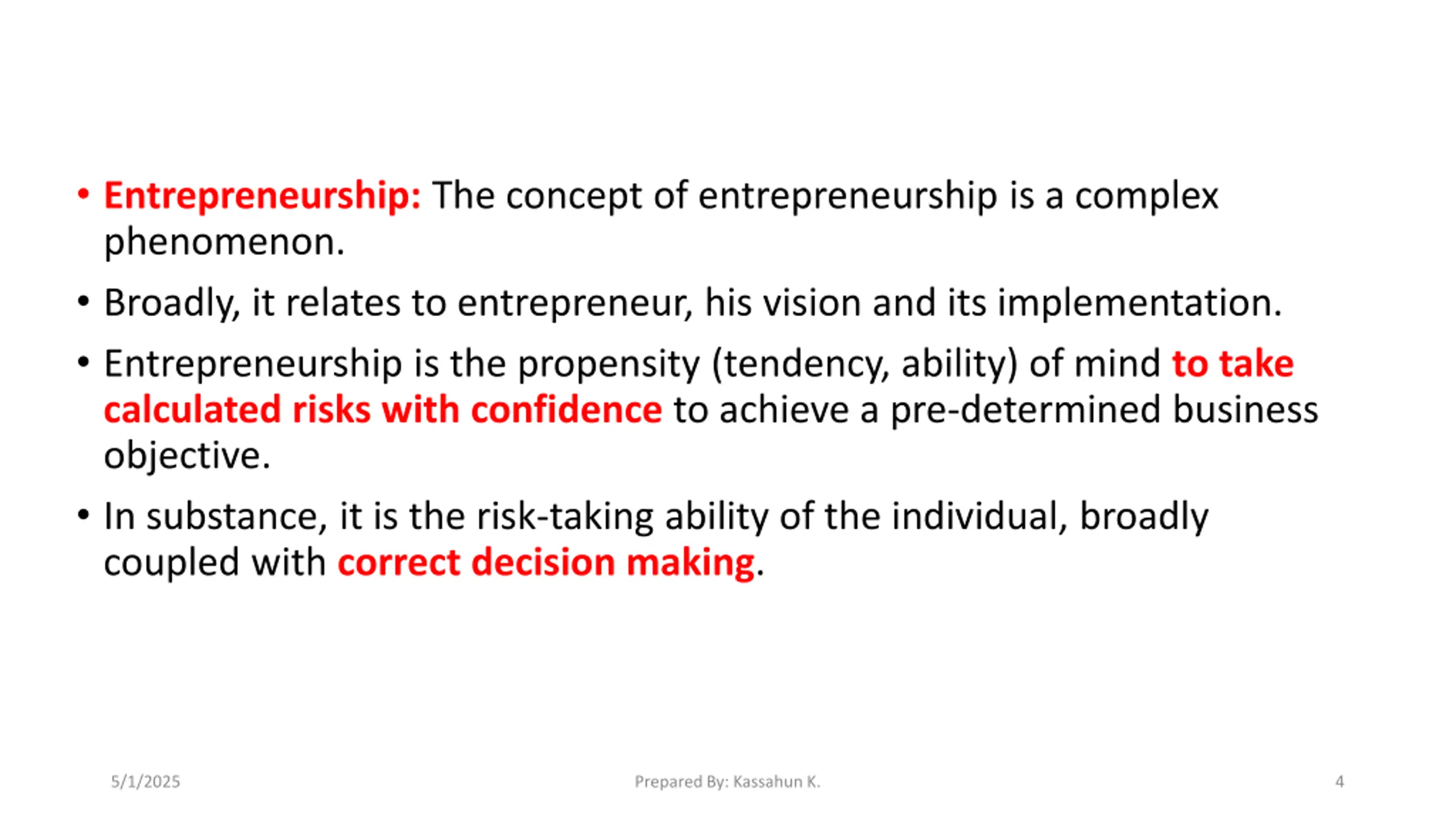 • Entrepreneurship: The concept of entrepreneurship is a complex phenomenon.

• Broadly, it relates to entrepreneur, his vision and its implementation.

• Entrepreneurship is the propensity (tendency, ability) of mind to take calculated risks with confidence to achieve a pre-determined business objective.

• In substance, it is the risk-taking ability of the individual, broadly coupled with correct decision making.

5/1/2025

Prepared By: Kassahun K.

4